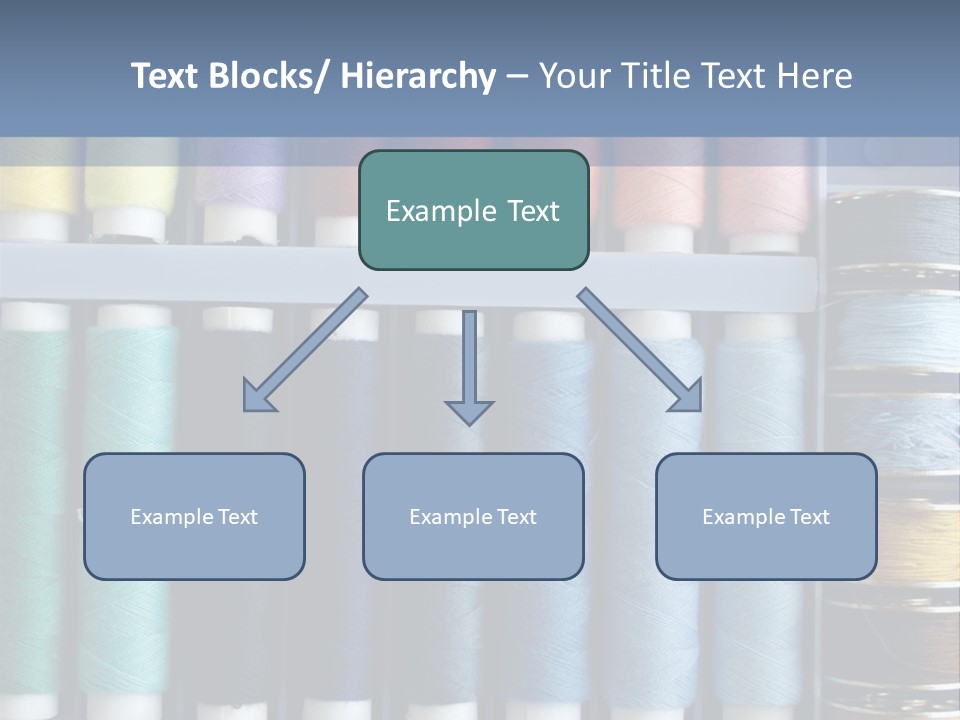 Text Blocks/ Hierarchy – Your Title Text Here

Example Text

Example Text

Example Text

Example Text